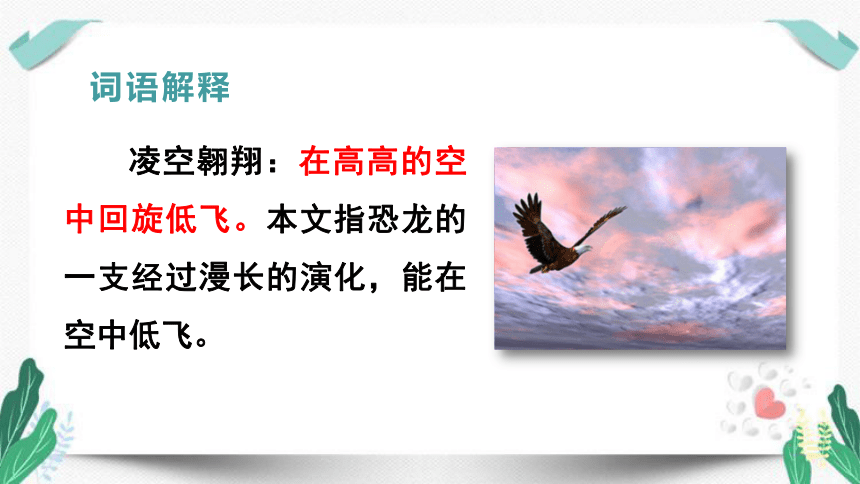 词语解释

凌空翱翔：在高高的空中回旋低飞。本文指恐龙的一支经过漫长的演化，能在空中低飞。